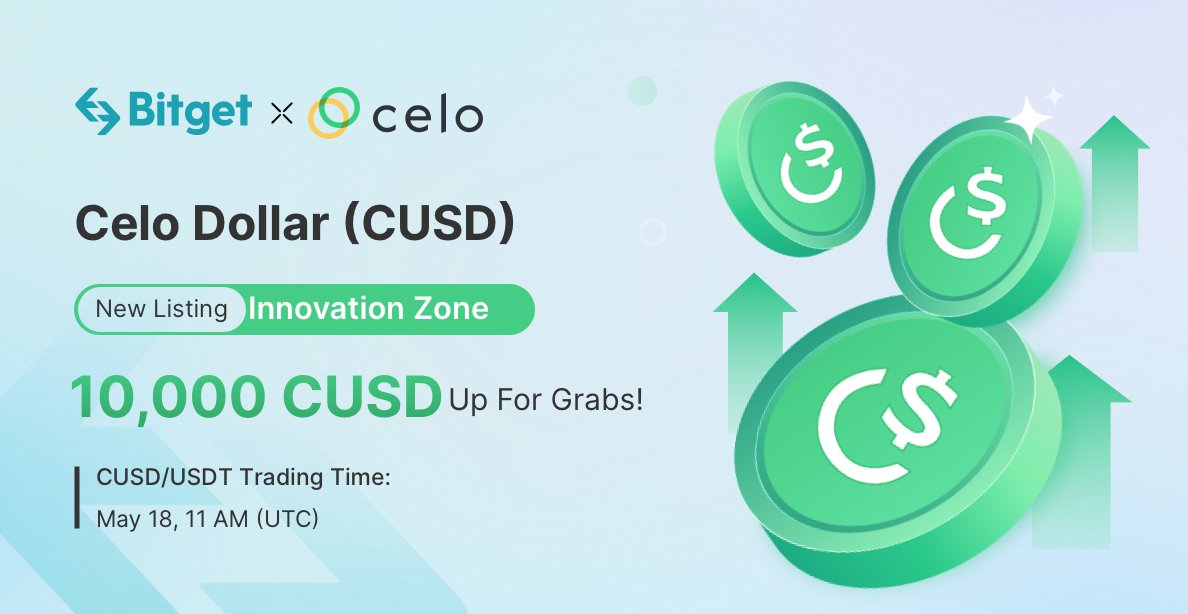 Bitget × celo

Celo Dollar (CUSD)

New Listing Innovation Zone

10,000 CUSD Up For Grabs!

CUSD/USDT Trading Time:
May 18, 11 AM (UTC)